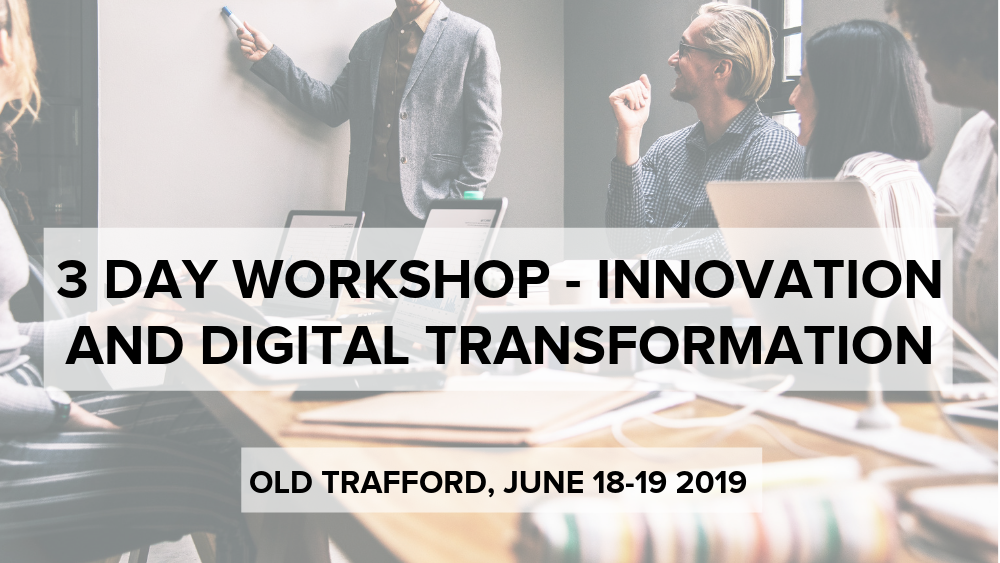 3 DAY WORKSHOP - INNOVATION AND DIGITAL TRANSFORMATION

OLD TRAFFORD, JUNE 18-19 2019